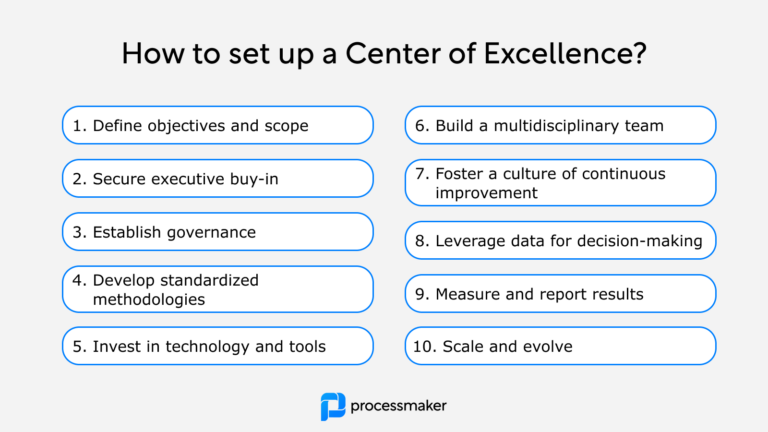 How to set up a Center of Excellence?

1. Define objectives and scope

2. Secure executive buy-in

3. Establish governance

4. Develop standardized methodologies

5. Invest in technology and tools

6. Build a multidisciplinary team

7. Foster a culture of continuous improvement

8. Leverage data for decision-making

9. Measure and report results

10. Scale and evolve

processmaker